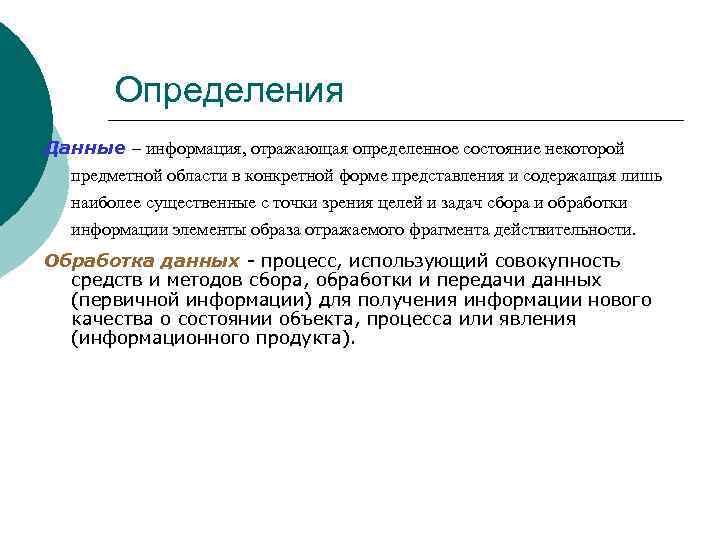 Определения

Данные – информация, отражающая определенное состояние некоторой предметной области в конкретной форме представления и содержащая лишь наиболее существенные с точки зрения целей и задач сбора и обработки информации элементы образа отражаемого фрагмента действительности.

Обработка данных - процесс, использующий совокупность средств и методов сбора, обработки и передачи данных (первичной информации) для получения информации нового качества о состоянии объекта, процесса или явления (информационного продукта).